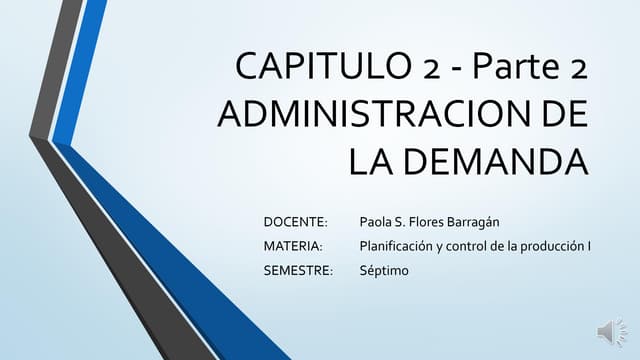 CAPITULO 2 - Parte 2
ADMINISTRACION DE LA DEMANDA

DOCENTE: Paola S. Flores Barragán
MATERIA: Planificación y control de la producción I
SEMESTRE: Séptimo